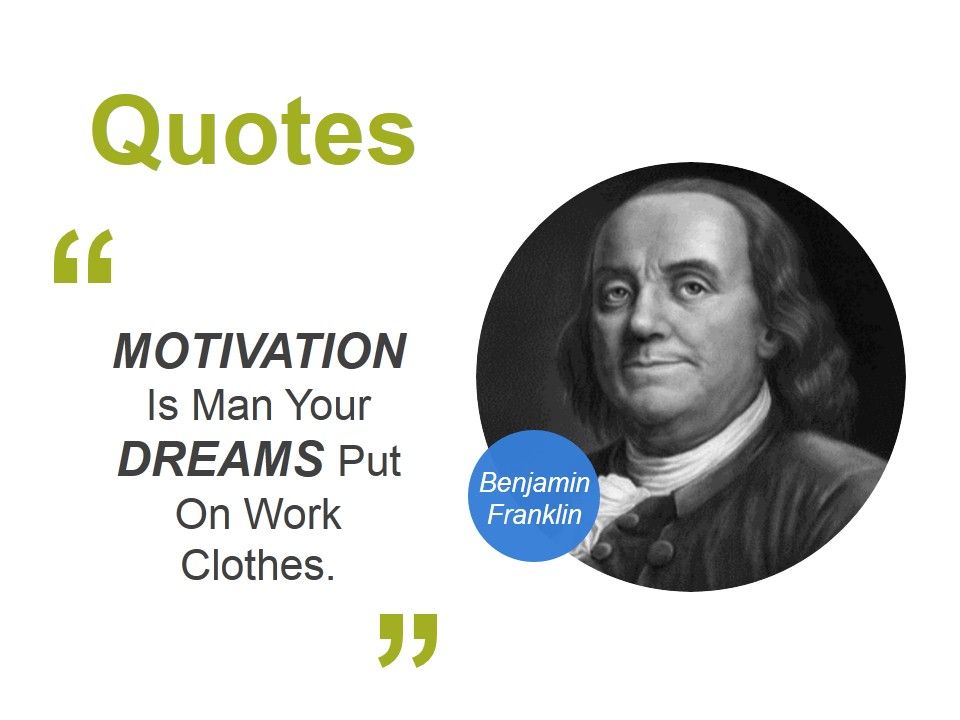 Quotes

“

MOTIVATION Is Man Your DREAMS Put On Work Clothes.

”

Benjamin Franklin